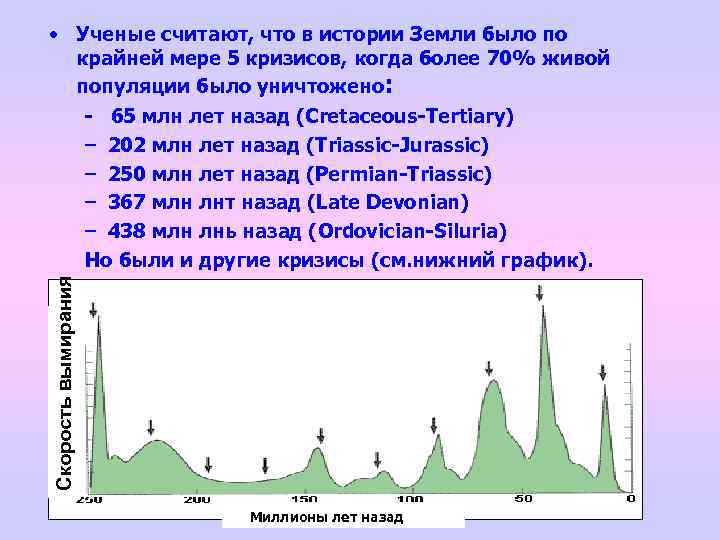 • Ученые считают, что в истории Земли было по крайней мере 5 кризисов, когда более 70% живой популяции было уничтожено:

- 65 млн лет назад (Cretaceous-Tertiary)
– 202 млн лет назад (Triassic-Jurassic)
– 250 млн лет назад (Permian-Triassic)
– 367 млн лнт назад (Late Devonian)
– 438 млн лнь назад (Ordovician-Siluria)

Но были и другие кризисы (см.нижний график).

Скорость вымирания

250 200 150 100 50 0

Миллионы лет назад